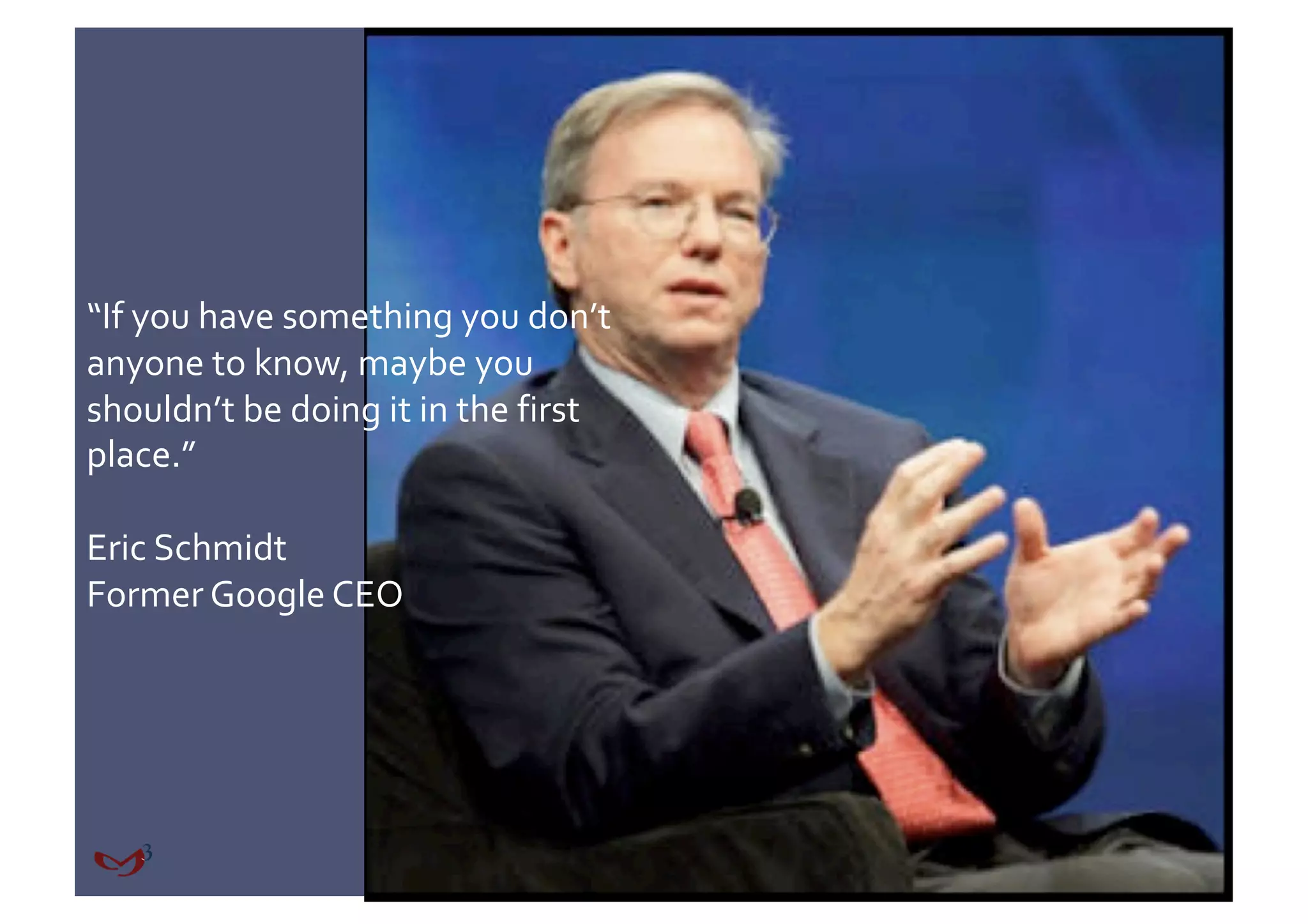 “If you have something you don’t anyone to know, maybe you shouldn’t be doing it in the first place.”

Eric Schmidt
Former Google CEO

3